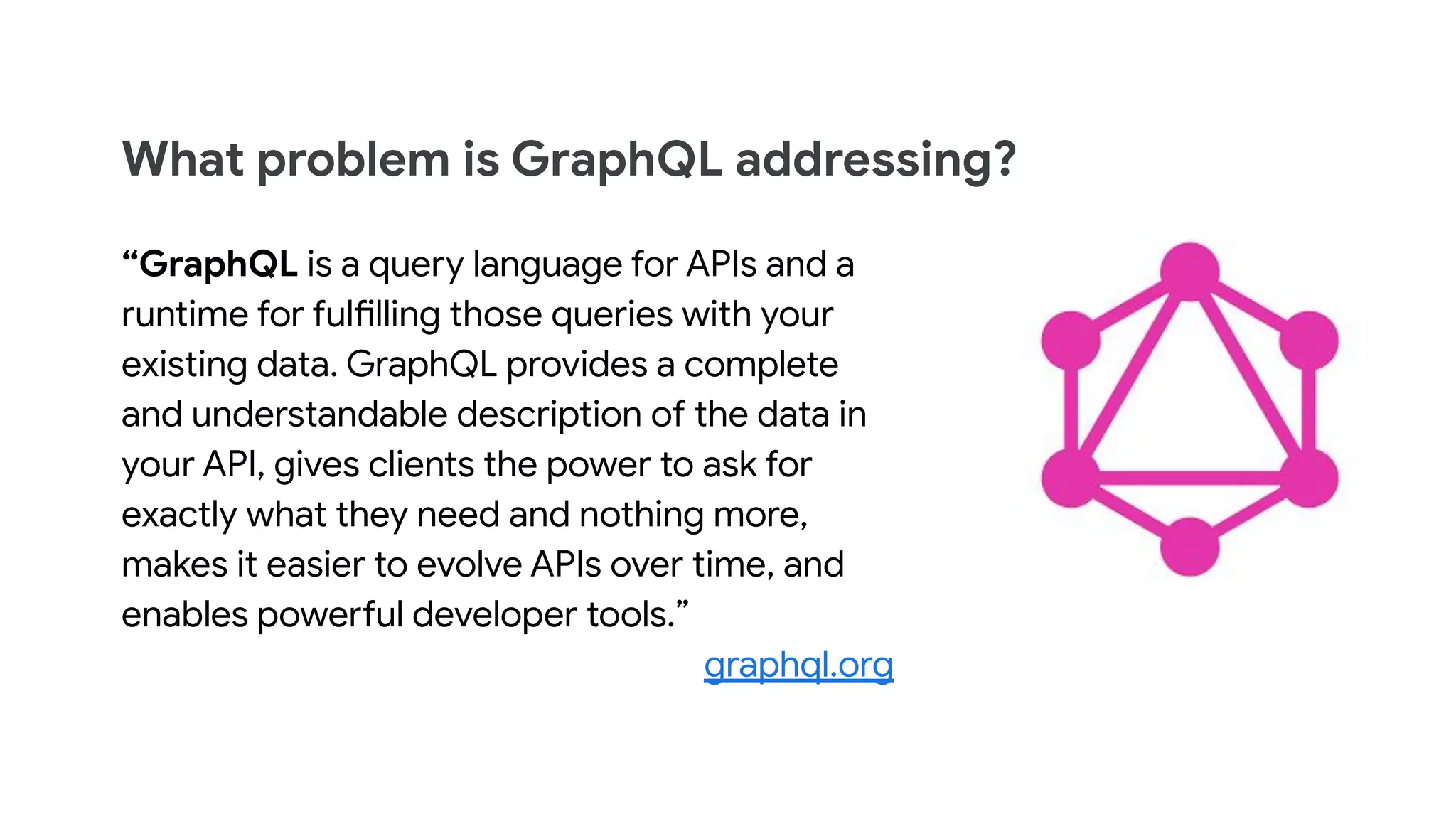 What problem is GraphQL addressing?

“GraphQL is a query language for APIs and a runtime for fulfilling those queries with your existing data. GraphQL provides a complete and understandable description of the data in your API, gives clients the power to ask for exactly what they need and nothing more, makes it easier to evolve APIs over time, and enables powerful developer tools.”

graphql.org